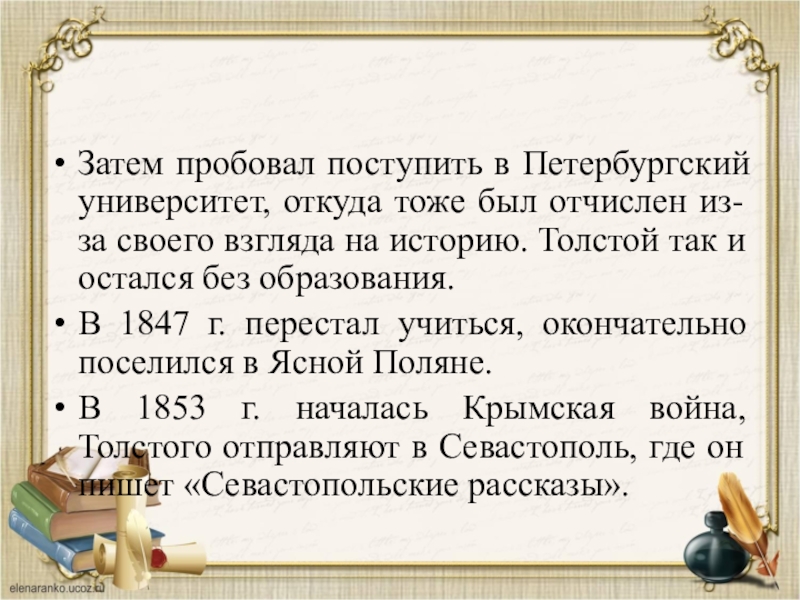 • Затем пробовал поступить в Петербургский университет, откуда тоже был отчислен из-за своего взгляда на историю. Толстой так и остался без образования.

• В 1847 г. перестал учиться, окончательно поселился в Ясной Поляне.

• В 1853 г. началась Крымская война, Толстого отправляют в Севастополь, где он пишет «Севастопольские рассказы».

elenaranko.ucoz.ru